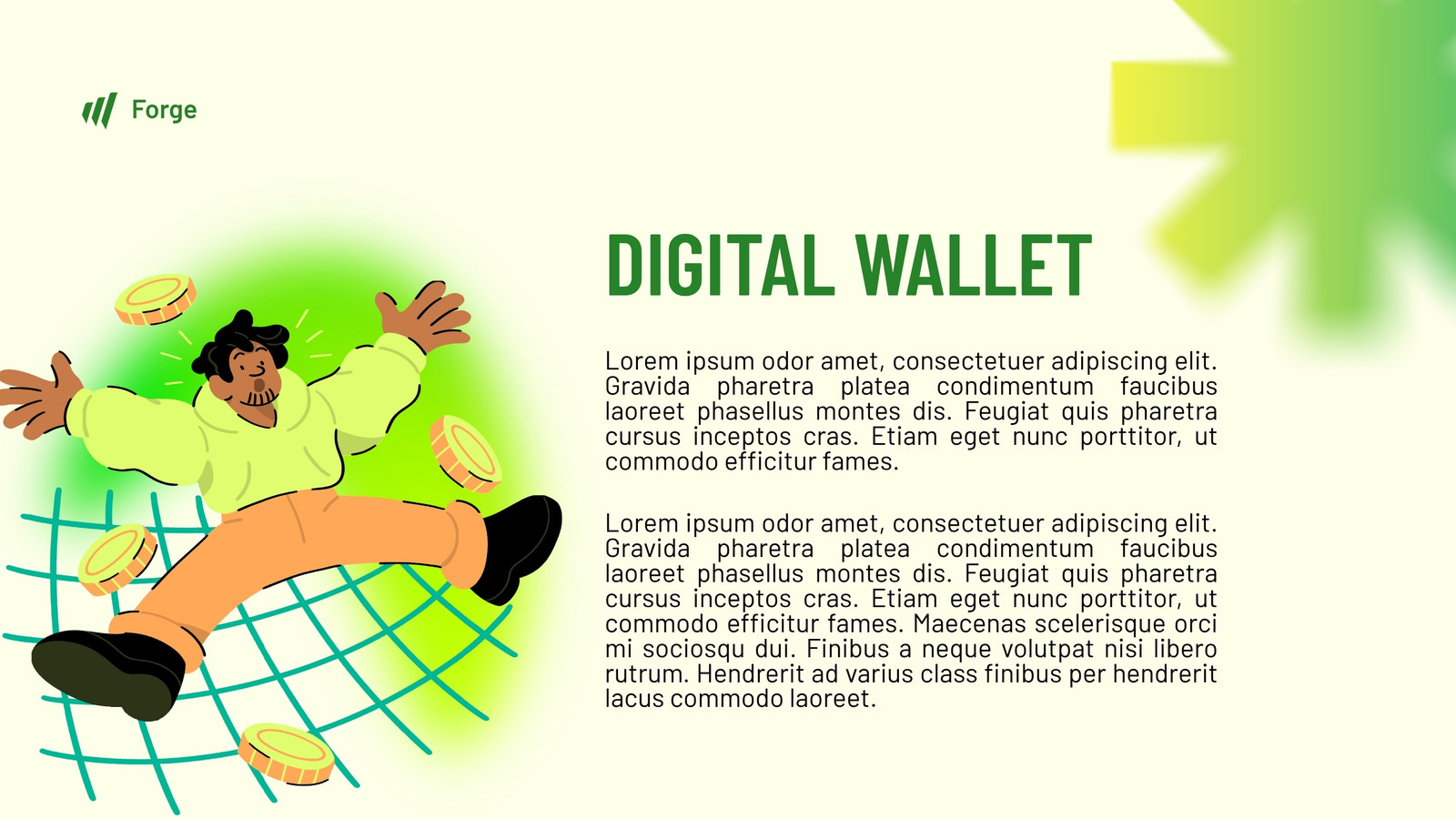 Forge

DIGITAL WALLET

Lorem ipsum odor amet, consectetuer adipiscing elit. Gravida pharetra platea condimentum faucibus laoreet phasellus montes dis. Feugiat quis pharetra cursus inceptos cras. Etiam eget nunc porttitor, ut commodo efficitur fames.

Lorem ipsum odor amet, consectetuer adipiscing elit. Gravida pharetra platea condimentum faucibus laoreet phasellus montes dis. Feugiat quis pharetra cursus inceptos cras. Etiam eget nunc porttitor, ut commodo efficitur fames. Maecenas scelerisque orci mi sociosqu dui. Finibus a neque volutpat nisi libero rutrum. Hendrerit ad varius class finibus per hendrerit lacus commodo laoreet.